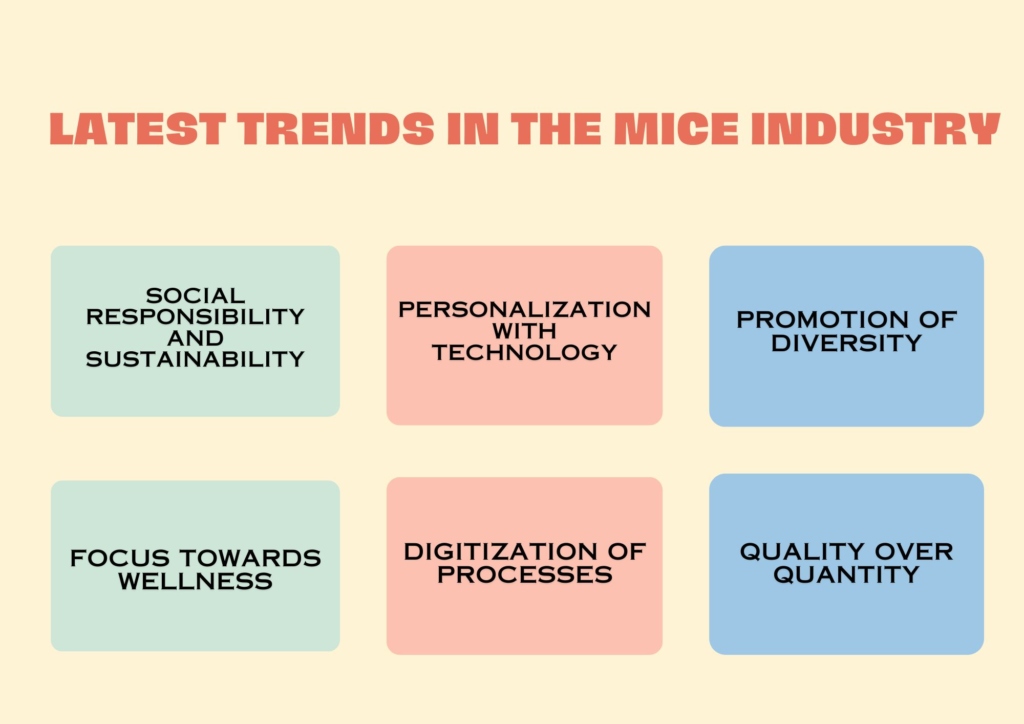 LATEST TRENDS IN THE MICE INDUSTRY

SOCIAL RESPONSIBILITY AND SUSTAINABILITY

PERSONALIZATION WITH TECHNOLOGY

PROMOTION OF DIVERSITY

FOCUS TOWARDS WELLNESS

DIGITIZATION OF PROCESSES

QUALITY OVER QUANTITY